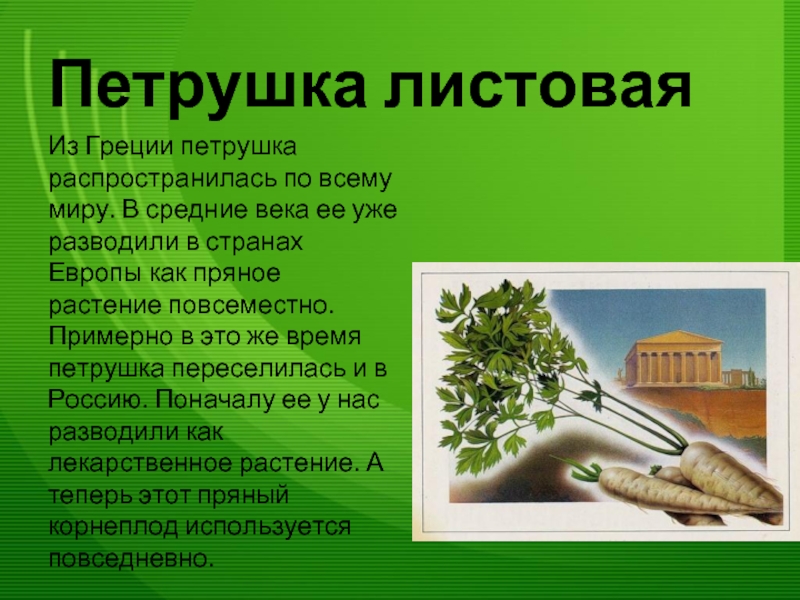 Петрушка листовая

Из Греции петрушка распространилась по всему миру. В средние века ее уже разводили в странах Европы как пряное растение повсеместно. Примерно в это же время петрушка переселилась и в Россию. Поначалу ее у нас разводили как лекарственное растение. А теперь этот пряный корнеплод используется повседневно.